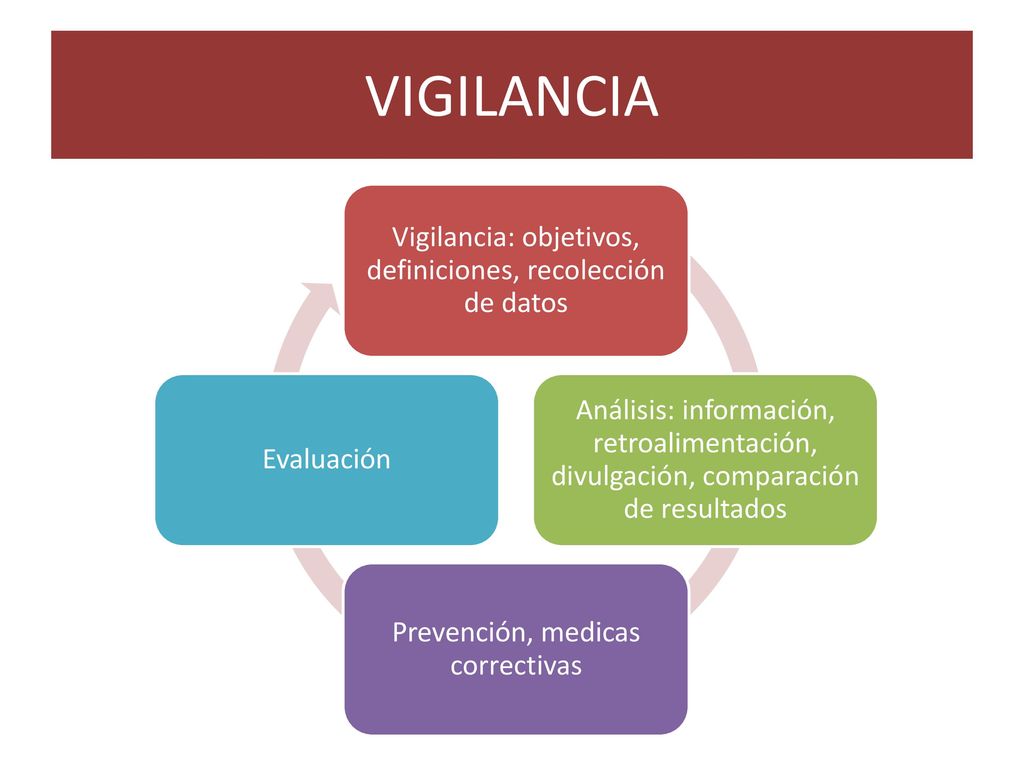 VIGILANCIA

Vigilancia: objetivos, definiciones, recolección de datos

Análisis: información, retroalimentación, divulgación, comparación de resultados

Prevención, medicas correctivas

Evaluación